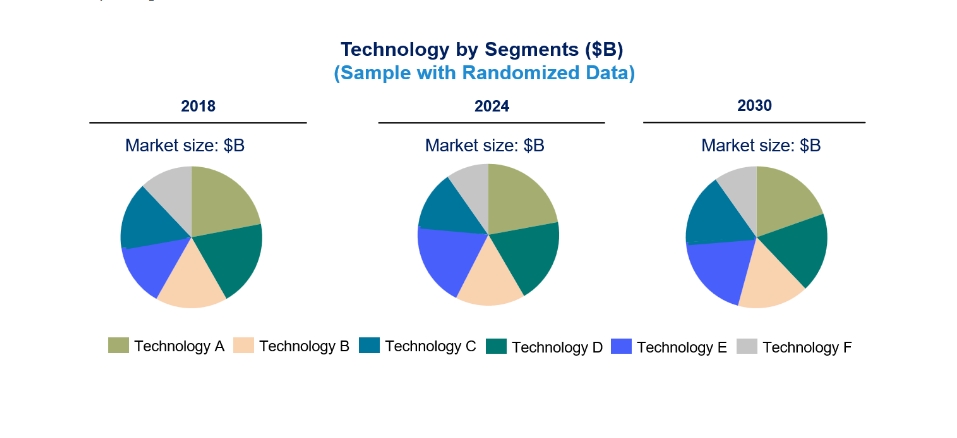 Technology by Segments ($B)
(Sample with Randomized Data)

2018

Market size: $B

2024

Market size: $B

2030

Market size: $B

Technology A Technology B Technology C Technology D Technology E Technology F